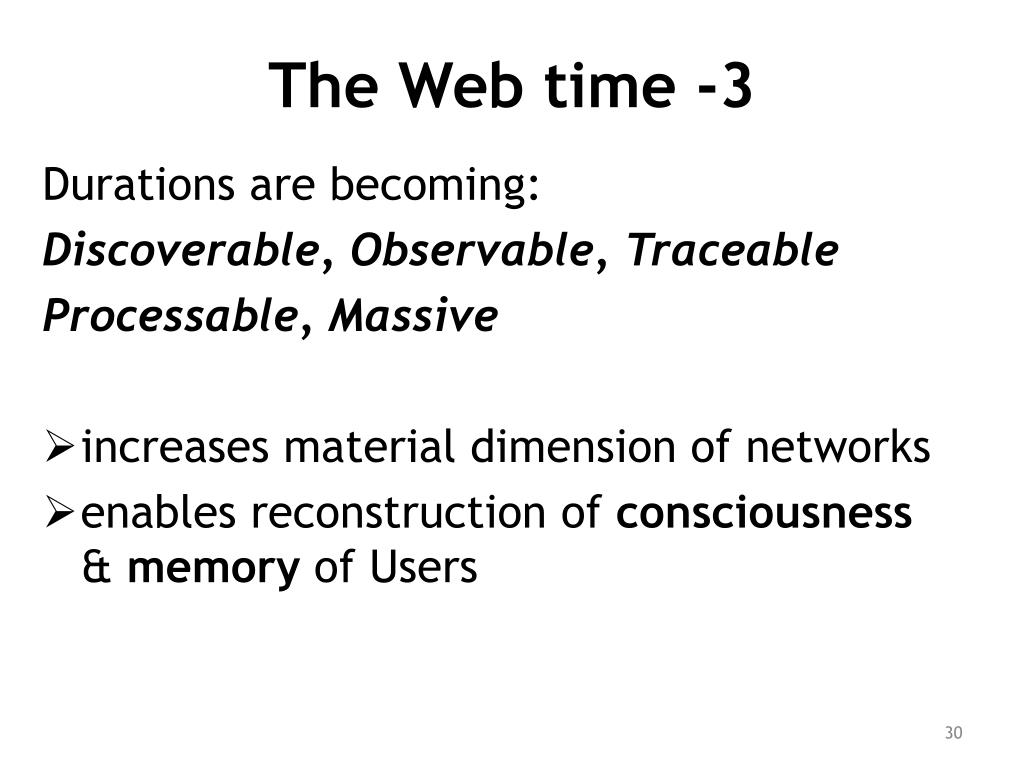 The Web time -3

Durations are becoming:
Discoverable, Observable, Traceable
Processable, Massive

➢ increases material dimension of networks
➢ enables reconstruction of consciousness & memory of Users

30